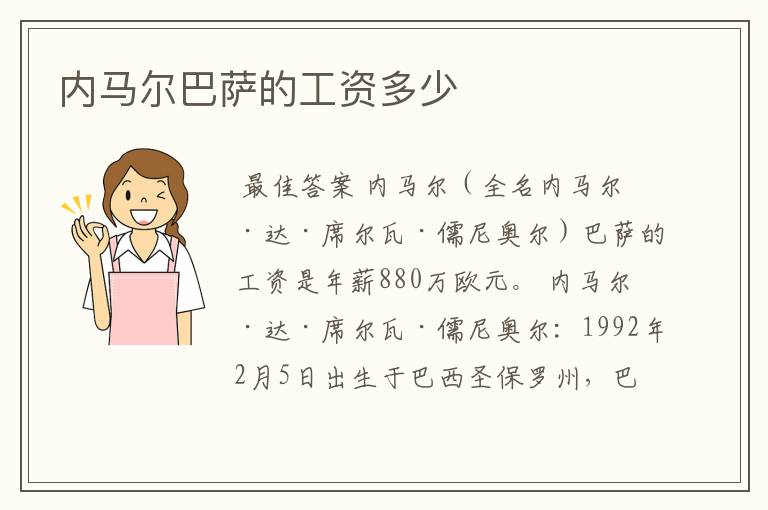 内马尔巴萨的工资多少

最佳答案 内马尔（全名内马尔·达·席尔瓦·儒尼奥尔）巴萨的工资是年薪880万欧元。 内马尔·达·席尔瓦·儒尼奥尔：1992年2月5日出生于巴西圣保罗州，巴